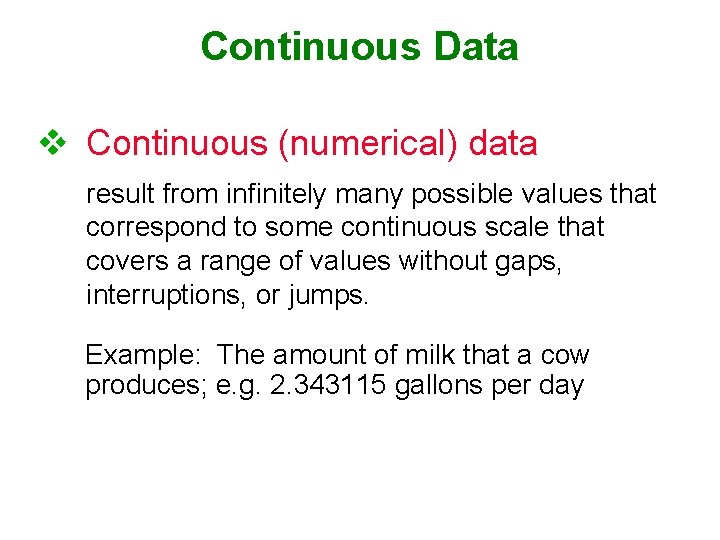 Continuous Data

❖ Continuous (numerical) data

result from infinitely many possible values that correspond to some continuous scale that covers a range of values without gaps, interruptions, or jumps.

Example:  The amount of milk that a cow produces; e.g. 2.343115 gallons per day